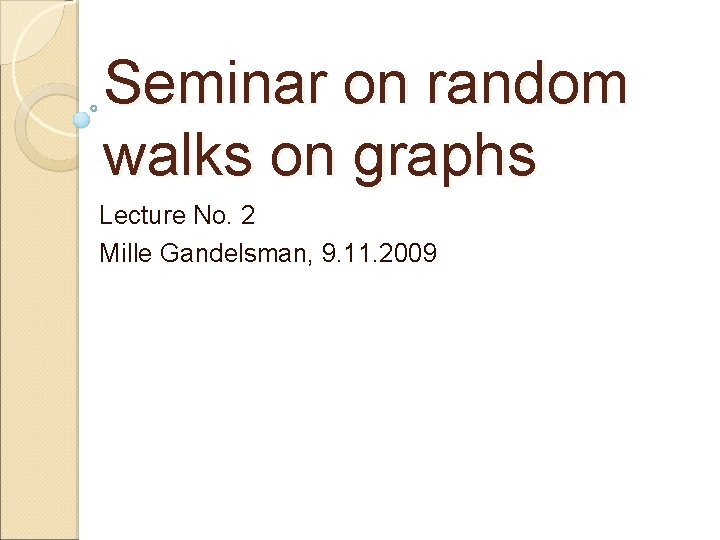 Seminar on random walks on graphs

Lecture No. 2

Mille Gandelsman, 9.11.2009